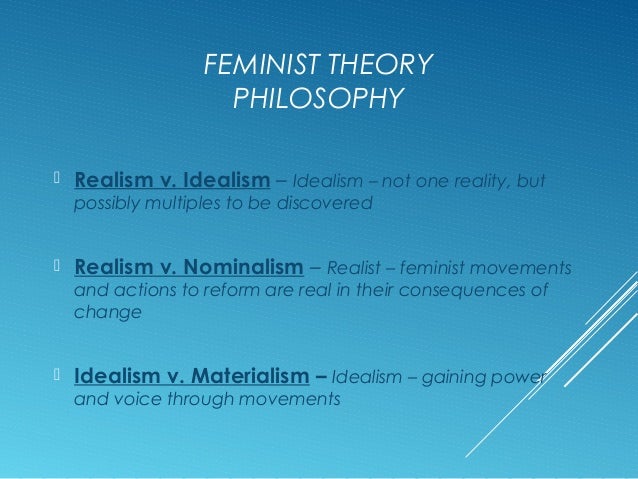 FEMINIST THEORY
PHILOSOPHY

Realism v. Idealism – Idealism – not one reality, but possibly multiples to be discovered

Realism v. Nominalism – Realist – feminist movements and actions to reform are real in their consequences of change

Idealism v. Materialism – Idealism – gaining power and voice through movements